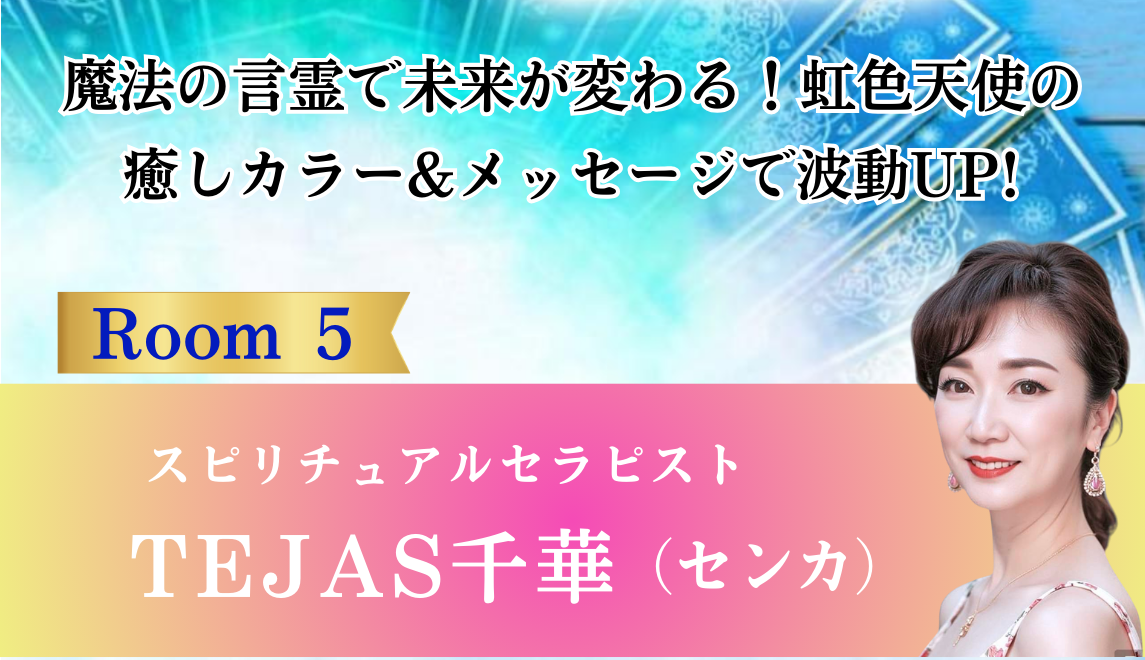 魔法の言霊で未来が変わる！虹色天使の癒しカラー&メッセージで波動UP!

Room 5

スピリチュアルセラピスト

TEJAS千華（センカ）